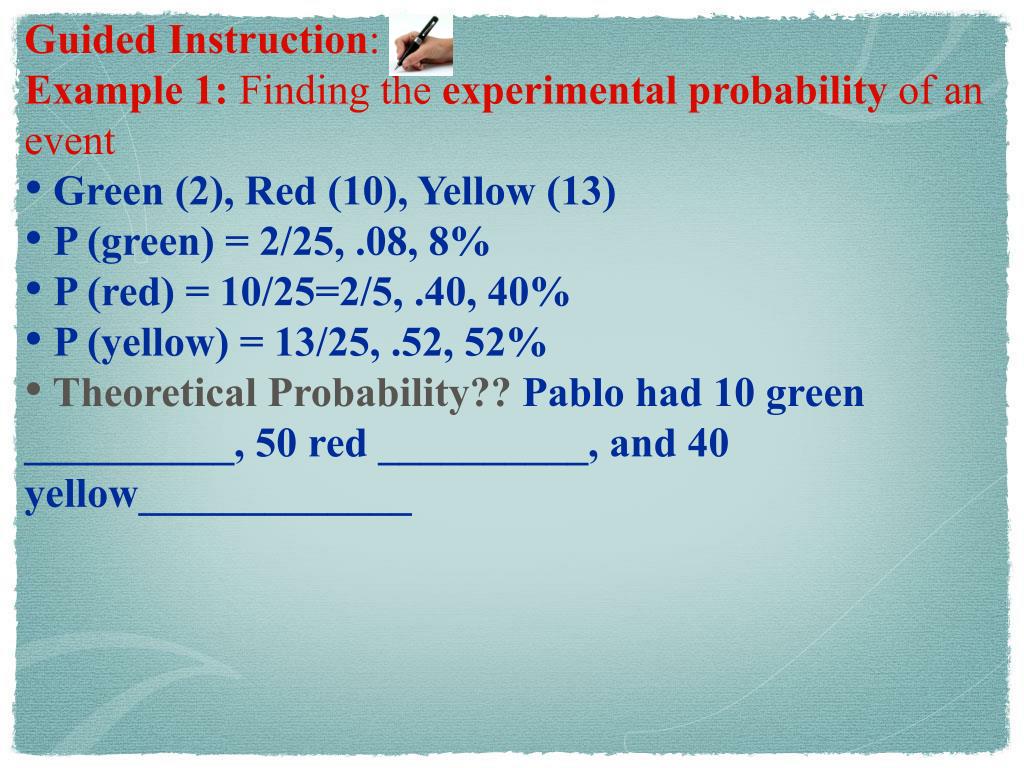 Guided Instruction:
Example 1: Finding the experimental probability of an event

• Green (2), Red (10), Yellow (13)
• P (green) = 2/25, .08, 8%
• P (red) = 10/25=2/5, .40, 40%
• P (yellow) = 13/25, .52, 52%
• Theoretical Probability?? Pablo had 10 green __________, 50 red __________, and 40 yellow_____________